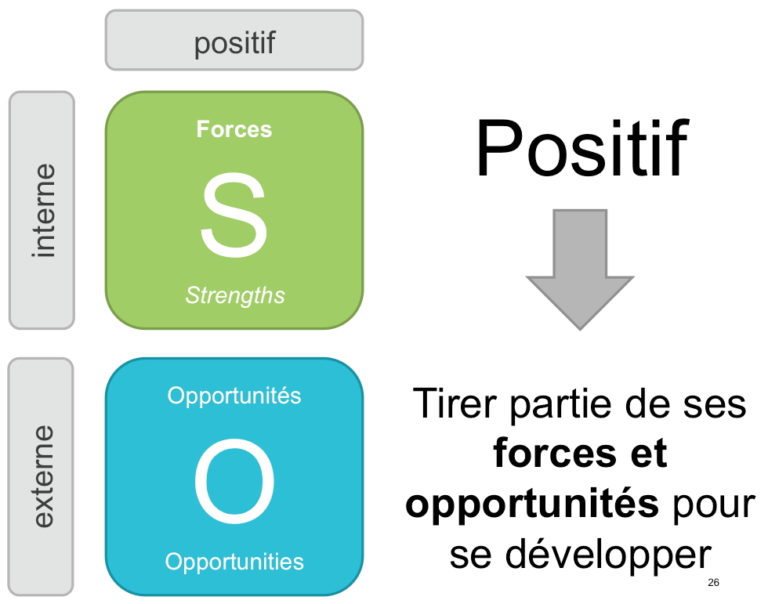 positif

interne

Forces

S

Strengths

externe

Opportunités

O

Opportunities

Positif

Tirer partie de ses forces et opportunités pour se développer

26